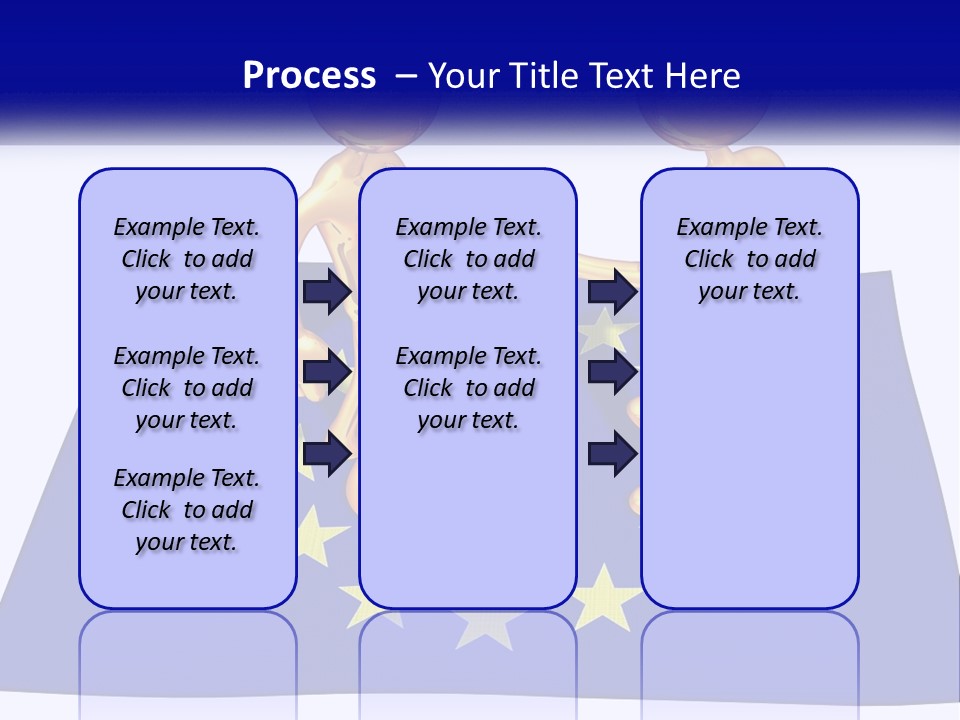 Process – Your Title Text Here

Example Text. Click to add your text.

Example Text. Click to add your text.

Example Text. Click to add your text.

Example Text. Click to add your text.

Example Text. Click to add your text.

Example Text. Click to add your text.